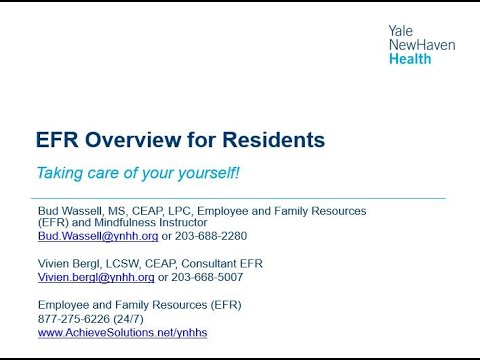 Yale
NewHaven
Health

EFR Overview for Residents

Taking care of your yourself!

Bud Wassell, MS, CEAP, LPC, Employee and Family Resources (EFR) and Mindfulness Instructor
Bud.Wassell@ynhh.org or 203-688-2280

Vivien Bergl, LCSW, CEAP, Consultant EFR
Vivien.bergl@ynhh.org or 203-668-5007

Employee and Family Resources (EFR)
877-275-6226 (24/7)
www.AchieveSolutions.net/ynhhs